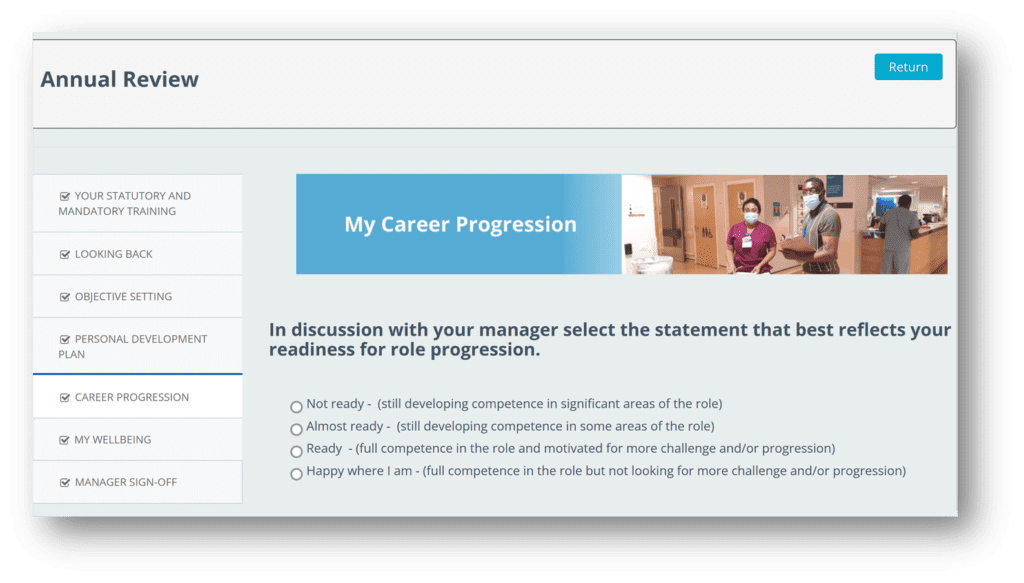 Annual Review

Return

YOUR STATUTORY AND MANDATORY TRAINING

LOOKING BACK

OBJECTIVE SETTING

PERSONAL DEVELOPMENT PLAN

CAREER PROGRESSION

MY WELLBEING

MANAGER SIGN-OFF

My Career Progression

In discussion with your manager select the statement that best reflects your readiness for role progression.

Not ready - (still developing competence in significant areas of the role)
Almost ready - (still developing competence in some areas of the role)
Ready - (full competence in the role and motivated for more challenge and/or progression)
Happy where I am - (full competence in the role but not looking for more challenge and/or progression)